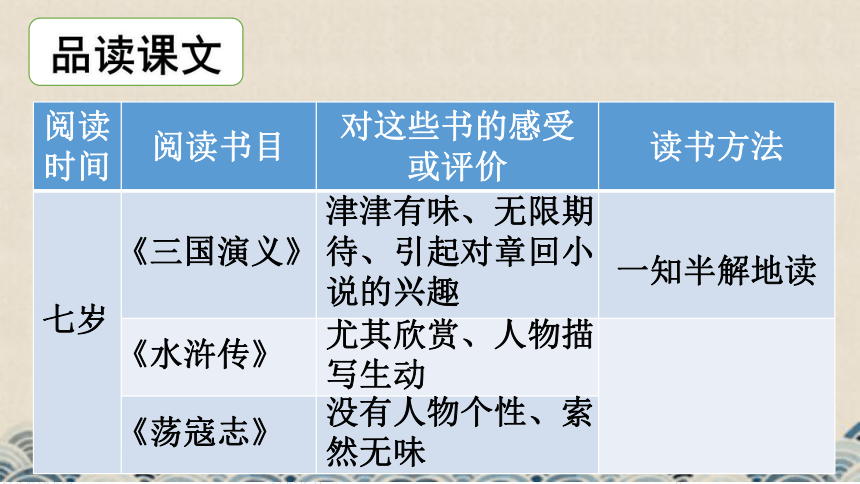 品读课文

| 阅读时间 | 阅读书目 | 对这些书的感受或评价 | 读书方法 |
|---|---|---|---|
| 七岁 | 《三国演义》 | 津津有味、无限期待、引起对章回小说的兴趣 | 一知半解地读 |
| | 《水浒传》 | 尤其欣赏、人物描写生动 | |
| | 《荡寇志》 | 没有人物个性、索然无味 | |